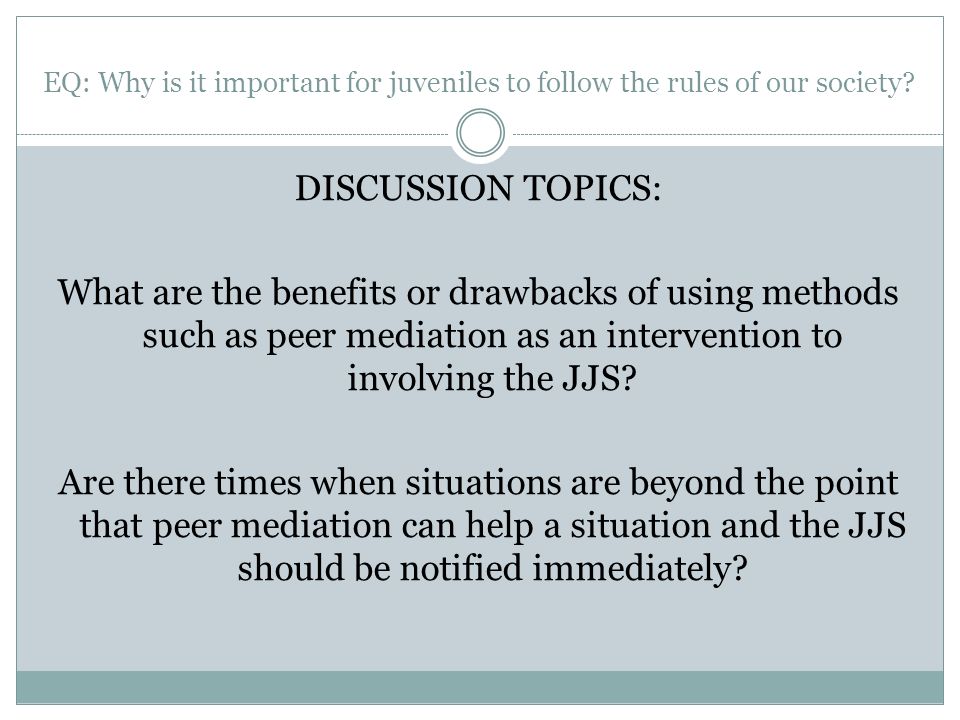 EQ: Why is it important for juveniles to follow the rules of our society?

DISCUSSION TOPICS:

What are the benefits or drawbacks of using methods such as peer mediation as an intervention to involving the JJS?

Are there times when situations are beyond the point that peer mediation can help a situation and the JJS should be notified immediately?